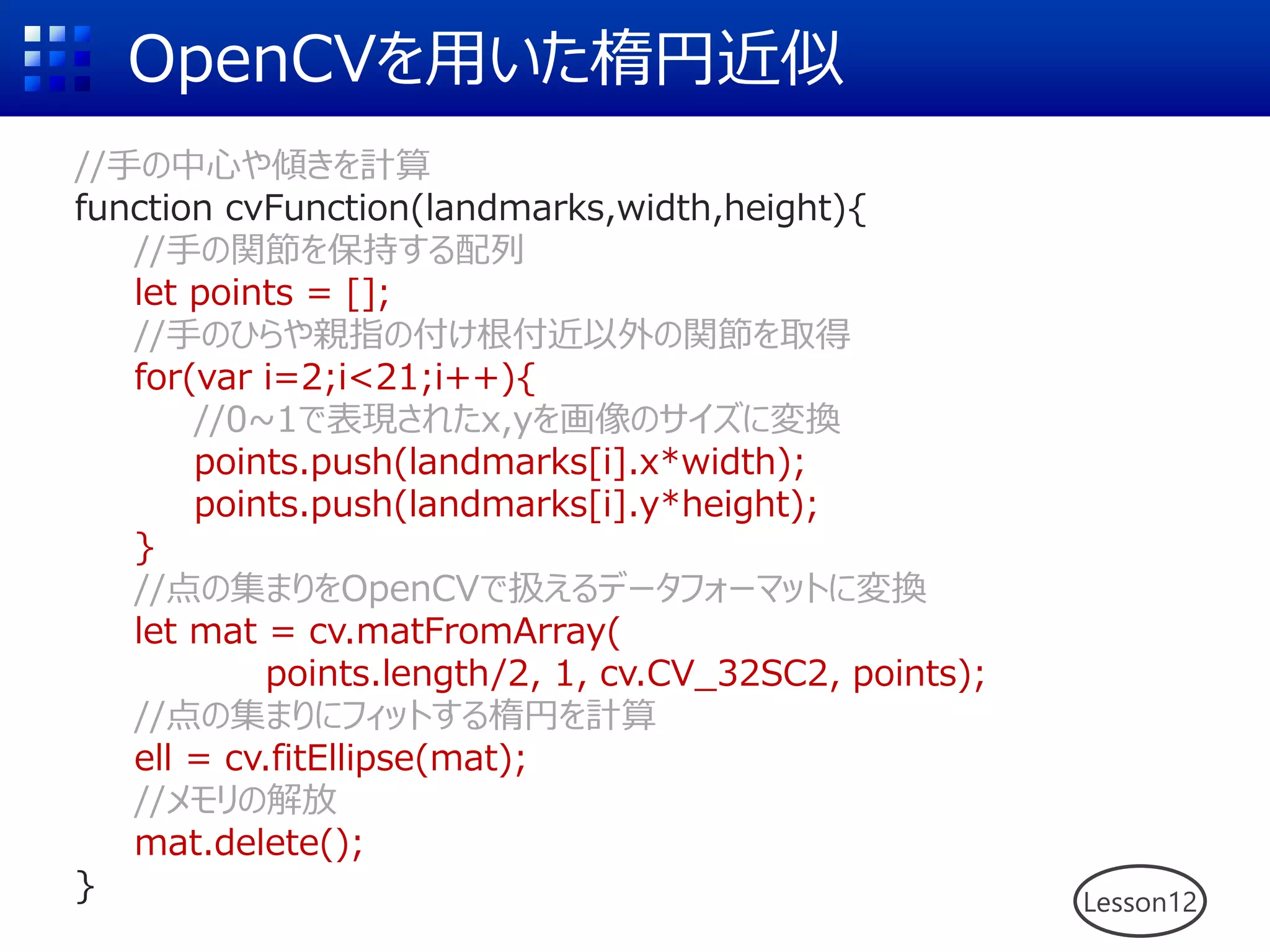 OpenCVを用いた楕円近似

//手の中心や傾きを計算
function cvFunction(landmarks,width,height){
//手の関節を保持する配列
let points = [];
//手のひらや親指の付け根付近以外の関節を取得
for(var i=2;i<21;i++){
//0~1で表現されたx,yを画像のサイズに変換
points.push(landmarks[i].x*width);
points.push(landmarks[i].y*height);
}
//点の集まりをOpenCVで扱えるデータフォーマットに変換
let mat = cv.matFromArray(
points.length/2, 1, cv.CV_32SC2, points);
//点の集まりにフィットする楕円を計算
ell = cv.fitEllipse(mat);
//メモリの解放
mat.delete();
}

Lesson12